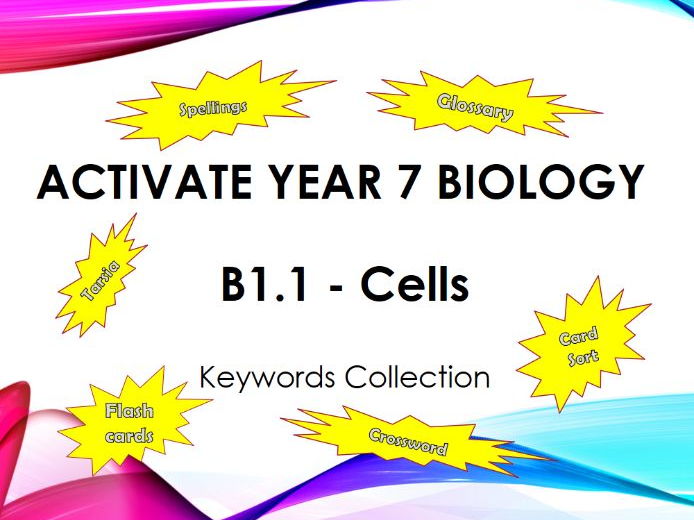 Spellings

Glossary

ACTIVATE YEAR 7 BIOLOGY

Tarsia

B1.1 - Cells

Card Sort

Keywords Collection

Flash cards

Crossword